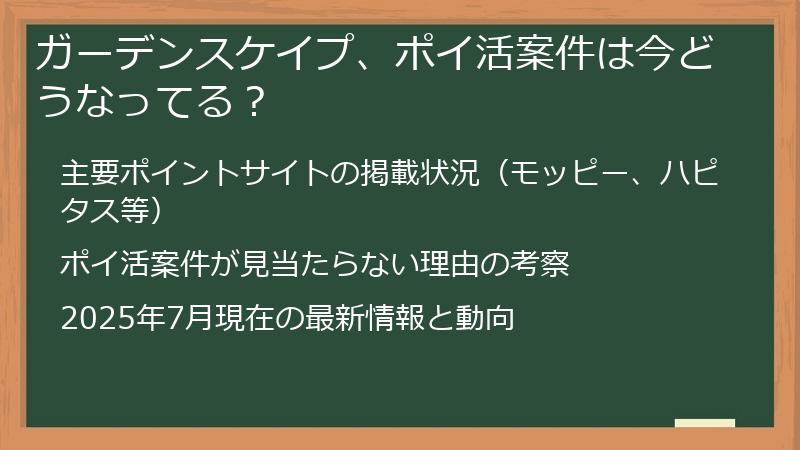 ガーデンスケイプ、ポイ活案件は今どうなってる？

主要ポイントサイトの掲載状況（モッピー、ハピタス等）

ポイ活案件が見当たらない理由の考察

2025年7月現在の最新情報と動向